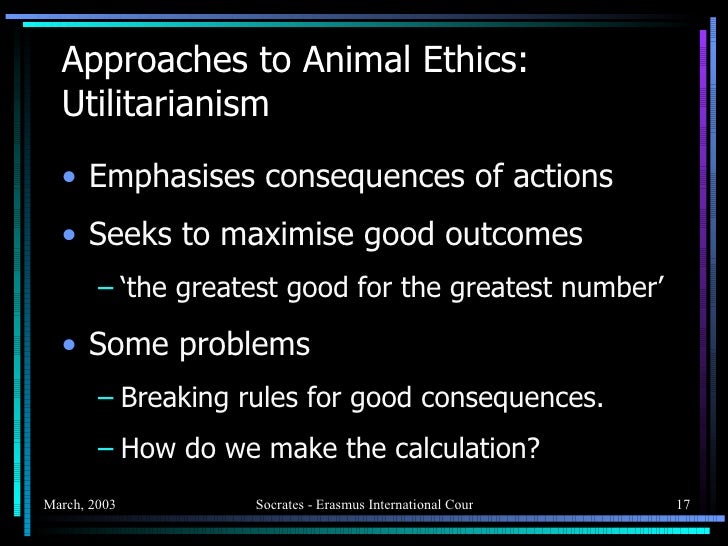 Approaches to Animal Ethics: Utilitarianism

• Emphasises consequences of actions

• Seeks to maximise good outcomes

– 'the greatest good for the greatest number'

• Some problems

– Breaking rules for good consequences.

– How do we make the calculation?

March, 2003

Socrates - Erasmus International Cour

17